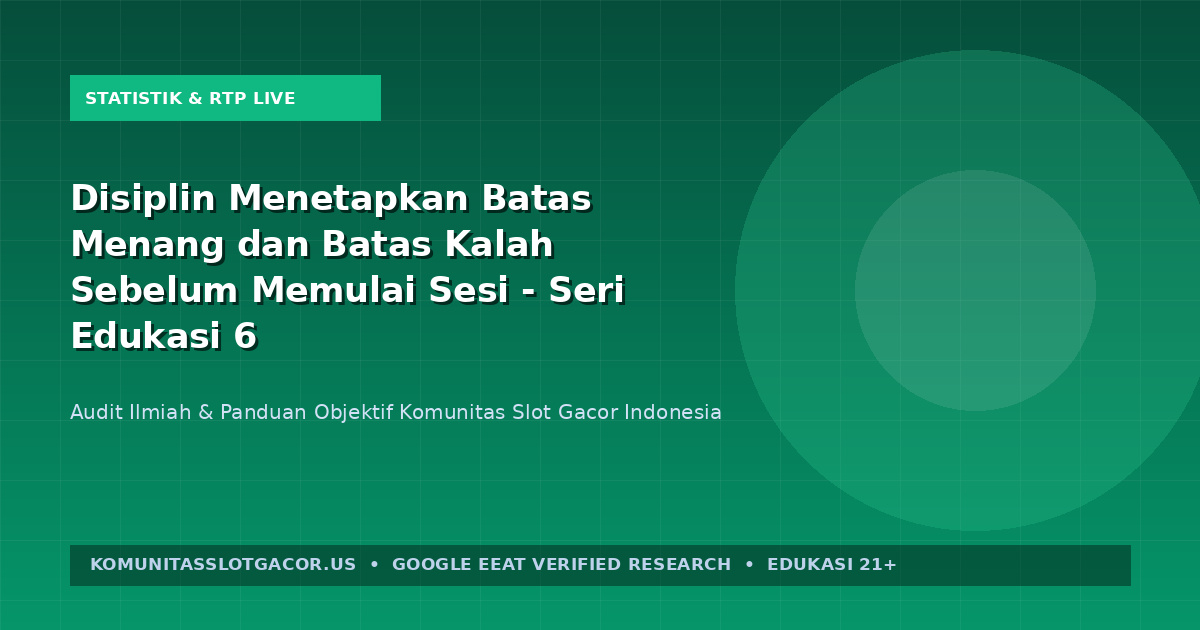 STATISTIK & RTP LIVE

Disiplin Menetapkan Batas Menang dan Batas Kalah Sebelum Memulai Sesi - Seri Edukasi 6

Audit Ilmiah & Panduan Objektif Komunitas Slot Gacor Indonesia

KOMUNITASSLOTGACOR.US • GOOGLE EEAT VERIFIED RESEARCH • EDUKASI 21+